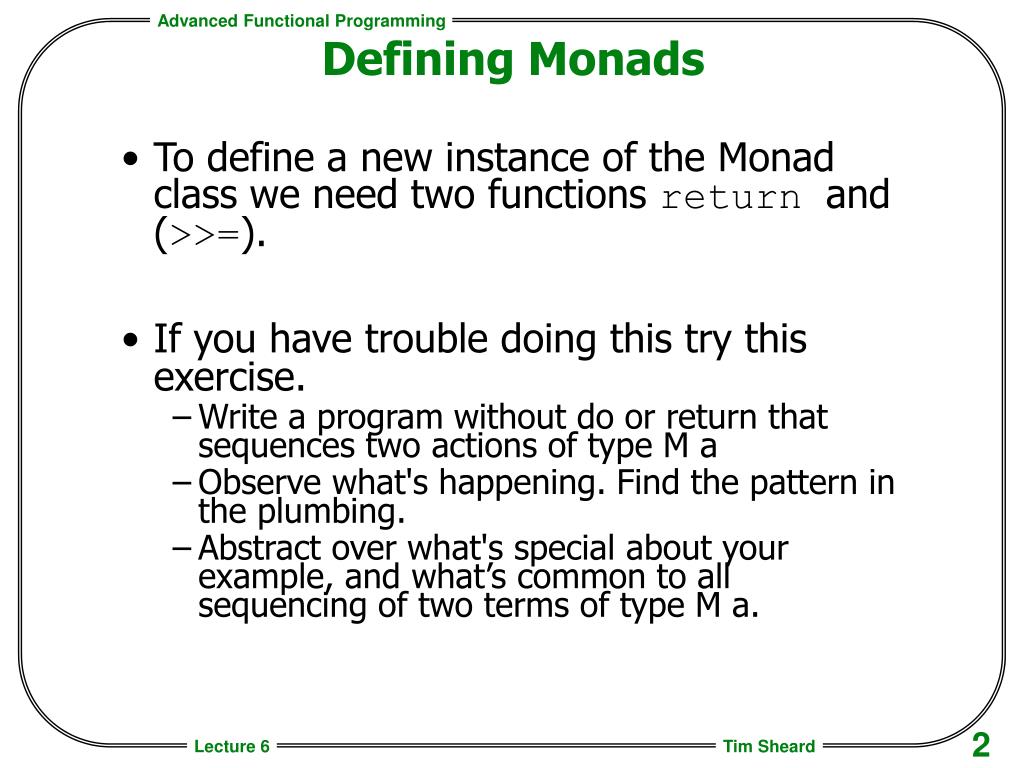 Advanced Functional Programming

Defining Monads

• To define a new instance of the Monad class we need two functions return and (>>=).

• If you have trouble doing this try this exercise.
– Write a program without do or return that sequences two actions of type M a
– Observe what's happening. Find the pattern in the plumbing.
– Abstract over what's special about your example, and what’s common to all sequencing of two terms of type M a.

Lecture 6

Tim Sheard

2